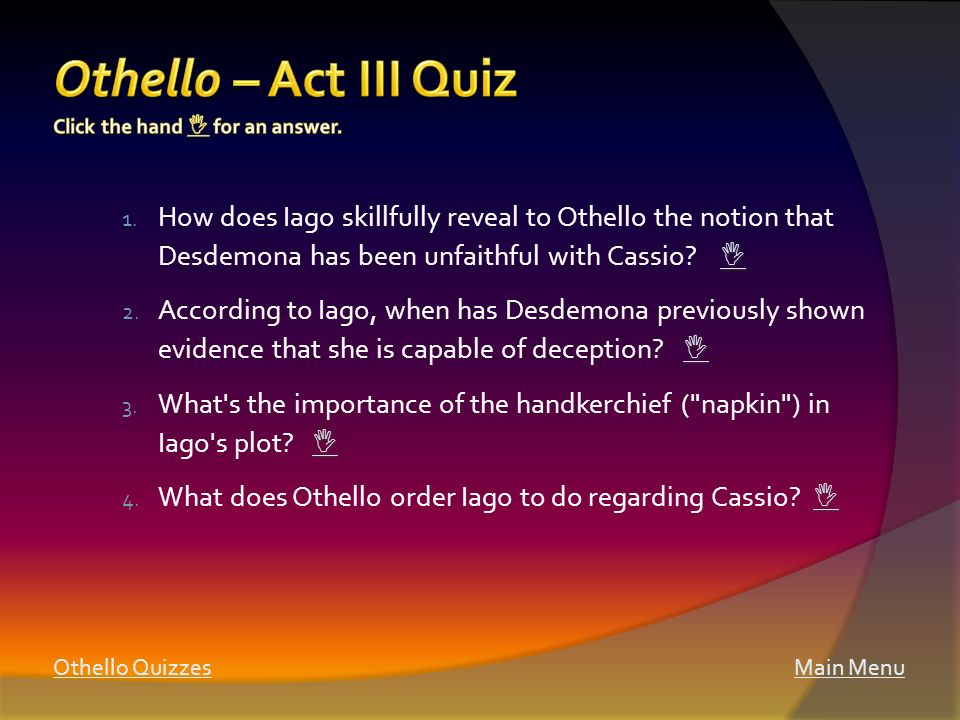 Othello – Act III Quiz
Click the hand for an answer.

1. How does Iago skillfully reveal to Othello the notion that Desdemona has been unfaithful with Cassio?

2. According to Iago, when has Desdemona previously shown evidence that she is capable of deception?

3. What's the importance of the handkerchief ("napkin") in Iago's plot?

4. What does Othello order Iago to do regarding Cassio?

Othello Quizzes

Main Menu